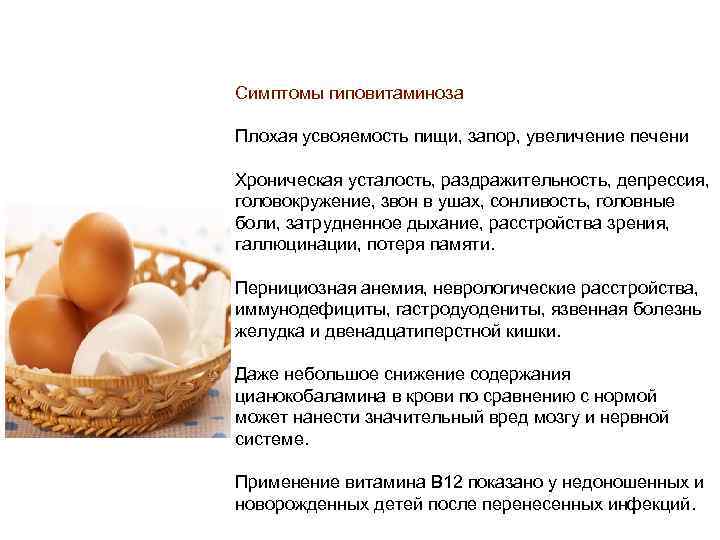 Симптомы гиповитаминоза

Плохая усвояемость пищи, запор, увеличение печени

Хроническая усталость, раздражительность, депрессия, головокружение, звон в ушах, сонливость, головные боли, затрудненное дыхание, расстройства зрения, галлюцинации, потеря памяти.

Пернициозная анемия, неврологические расстройства, иммунодефициты, гастродуодениты, язвенная болезнь желудка и двенадцатиперстной кишки.

Даже небольшое снижение содержания цианокобаламина в крови по сравнению с нормой может нанести значительный вред мозгу и нервной системе.

Применение витамина В12 показано у недоношенных и новорожденных детей после перенесенных инфекций.